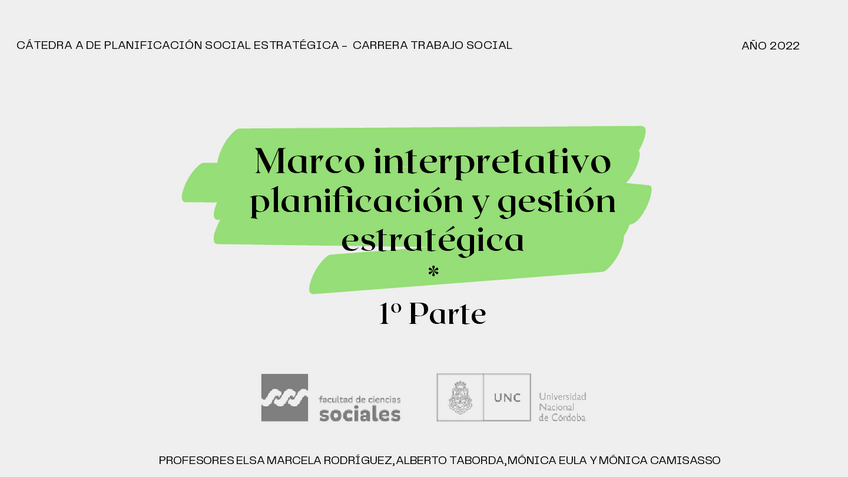 CÁTEDRA A DE PLANIFICACIÓN SOCIAL ESTRATÉGICA - CARRERA TRABAJO SOCIAL

AÑO 2022

Marco interpretativo planificación y gestión estratégica

*

1º Parte

facultad de ciencias sociales

UNC Universidad Nacional de Córdoba

PROFESORES ELSA MARCELA RODRÍGUEZ, ALBERTO TABORDA, MÓNICA EULA Y MÓNICA CAMISASSO